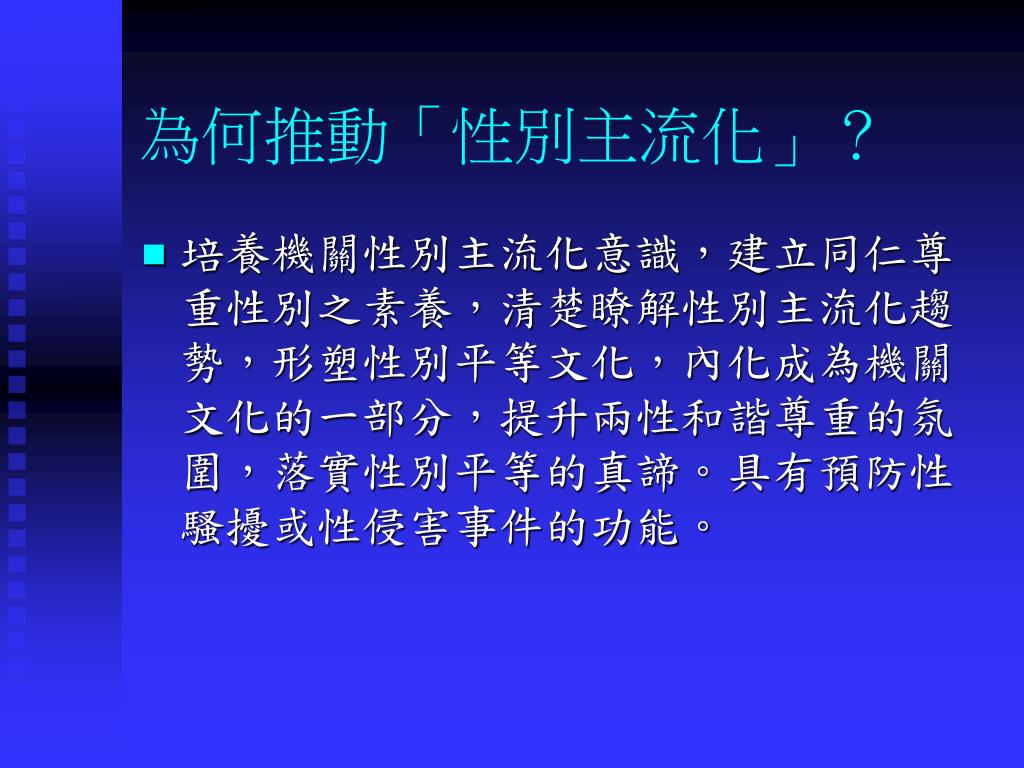 為何推動「性別主流化」？

培養機關性別主流化意識，建立同仁尊重性別之素養，清楚瞭解性別主流化趨勢，形塑性別平等文化，內化成為機關文化的一部分，提升兩性和諧尊重的氛圍，落實性別平等的真諦。具有預防性騷擾或性侵害事件的功能。